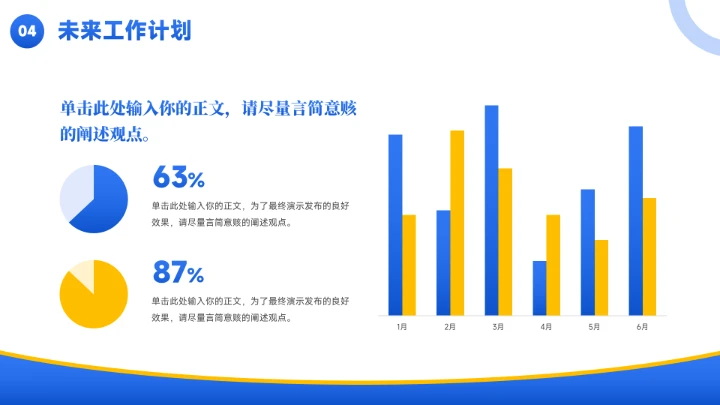 04 未来工作计划

单击此处输入你的正文，请尽量言简意赅的阐述观点。

63%

单击此处输入你的正文，为了最终演示发布的良好效果，请尽量言简意赅的阐述观点。

87%

单击此处输入你的正文，为了最终演示发布的良好效果，请尽量言简意赅的阐述观点。

1月 2月 3月 4月 5月 6月